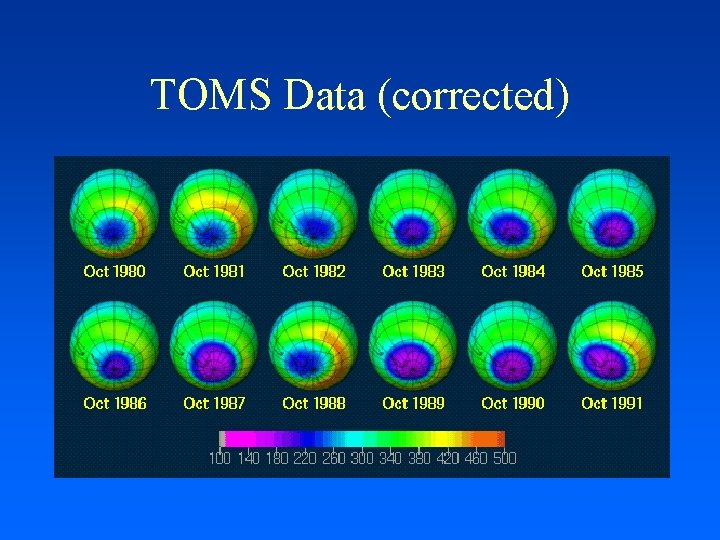 TOMS Data (corrected)

Oct 1980 Oct 1981 Oct 1982 Oct 1983 Oct 1984 Oct 1985

Oct 1986 Oct 1987 Oct 1988 Oct 1989 Oct 1990 Oct 1991

100 140 180 220 260 300 340 380 420 460 500